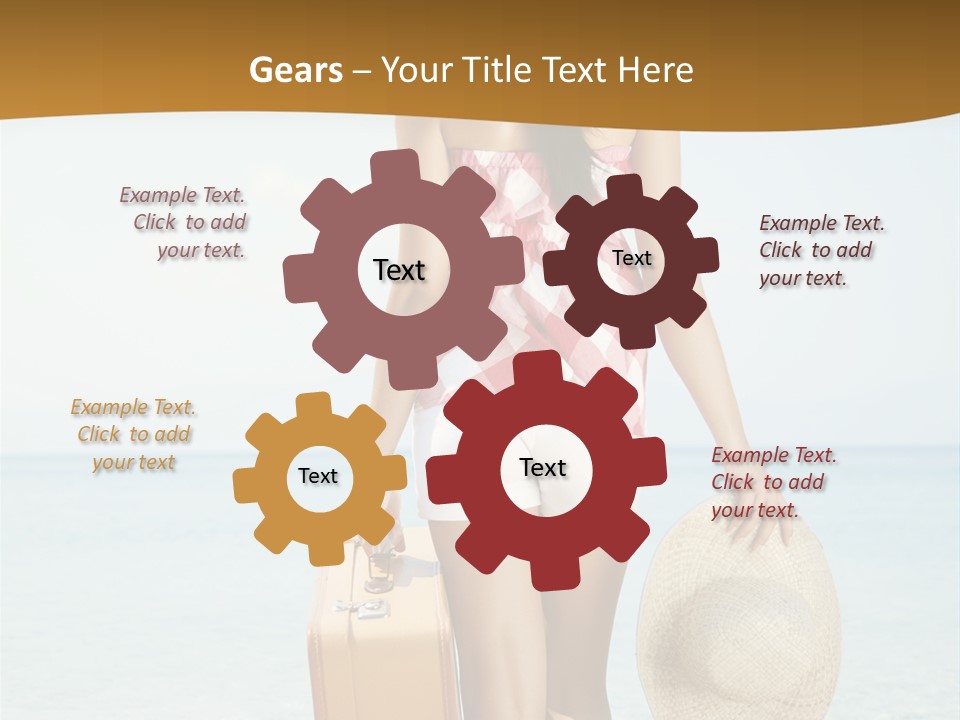 Gears – Your Title Text Here

Example Text. Click to add your text.

Text

Text

Example Text. Click to add your text.

Example Text. Click to add your text

Text

Text

Example Text. Click to add your text.